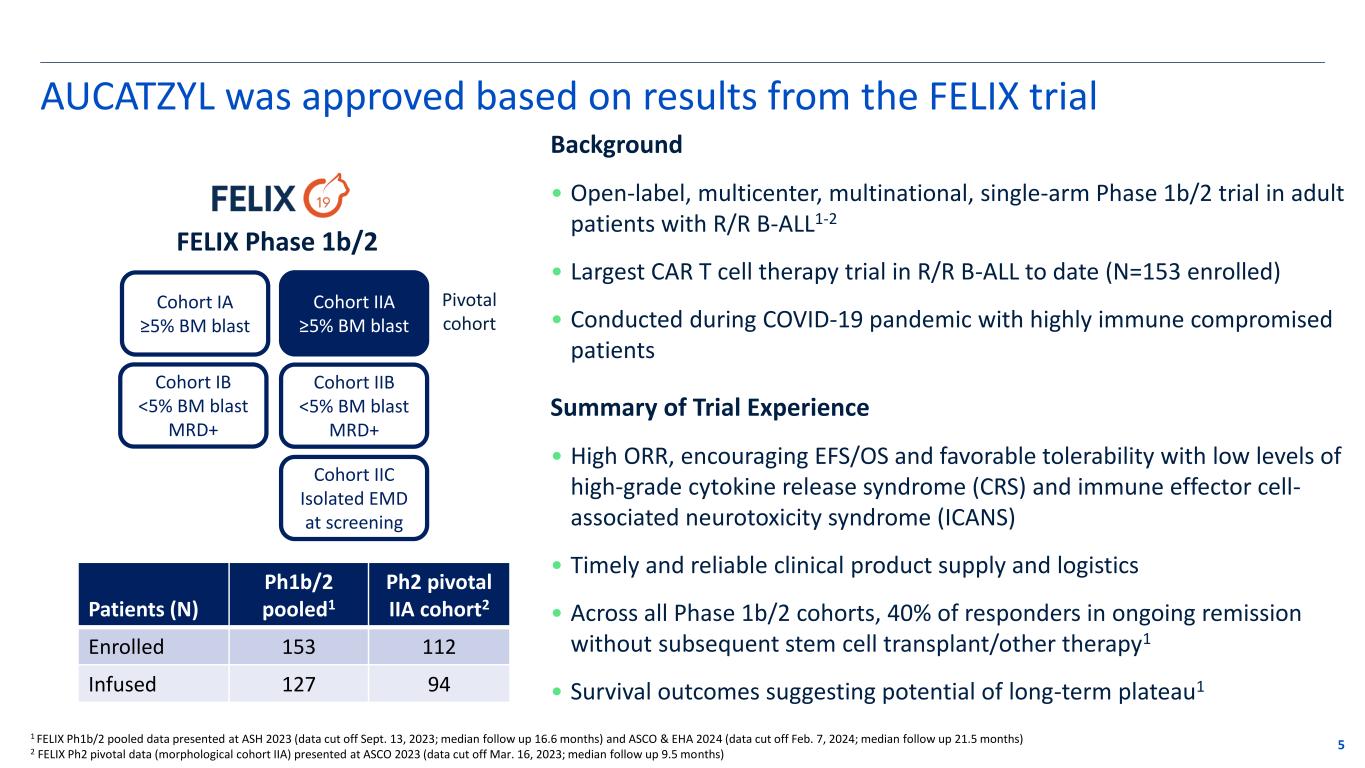 AUCATZYL was approved based on results from the FELIX trial

FELIX 19

FELIX Phase 1b/2

Cohort IA
≥5% BM blast

Cohort IIA
≥5% BM blast

Pivotal cohort

Cohort IB
<5% BM blast
MRD+

Cohort IIB
<5% BM blast
MRD+

Cohort IIC
Isolated EMD
at screening

| Patients (N) | Ph1b/2 pooled$^1$ | Ph2 pivotal IIA cohort$^2$ |
|---|---|---|
| Enrolled | 153 | 112 |
| Infused | 127 | 94 |

Background

• Open-label, multicenter, multinational, single-arm Phase 1b/2 trial in adult patients with R/R B-ALL$^{1-2}$

• Largest CAR T cell therapy trial in R/R B-ALL to date (N=153 enrolled)

• Conducted during COVID-19 pandemic with highly immune compromised patients

Summary of Trial Experience

• High ORR, encouraging EFS/OS and favorable tolerability with low levels of high-grade cytokine release syndrome (CRS) and immune effector cell-associated neurotoxicity syndrome (ICANS)

• Timely and reliable clinical product supply and logistics

• Across all Phase 1b/2 cohorts, 40% of responders in ongoing remission without subsequent stem cell transplant/other therapy$^1$

• Survival outcomes suggesting potential of long-term plateau$^1$

$^1$ FELIX Ph1b/2 pooled data presented at ASH 2023 (data cut off Sept. 13, 2023; median follow up 16.6 months) and ASCO & EHA 2024 (data cut off Feb. 7, 2024; median follow up 21.5 months)
$^2$ FELIX Ph2 pivotal data (morphological cohort IIA) presented at ASCO 2023 (data cut off Mar. 16, 2023; median follow up 9.5 months)

5